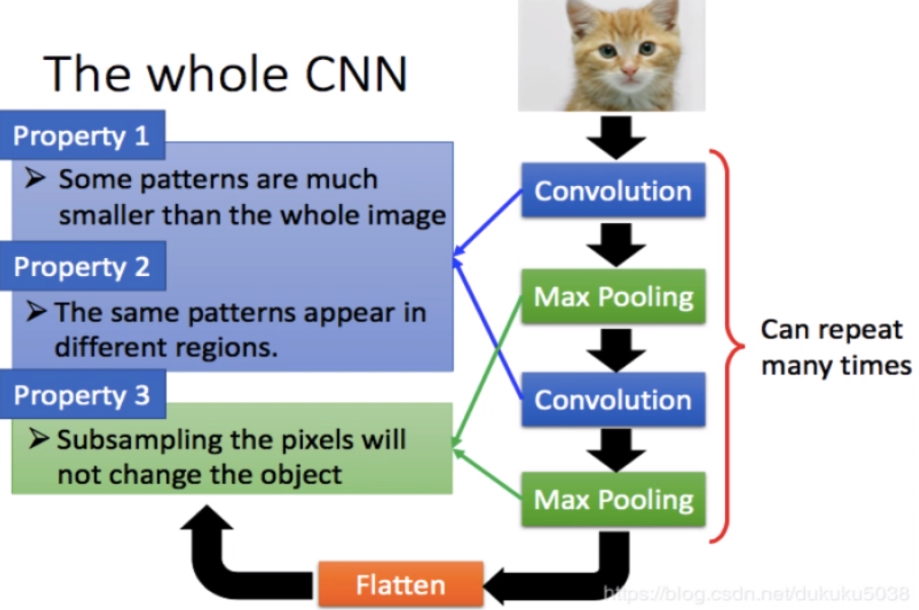 The whole CNN

Property 1
➢ Some patterns are much smaller than the whole image

Property 2
➢ The same patterns appear in different regions.

Property 3
➢ Subsampling the pixels will not change the object

Convolution

Max Pooling

Convolution

Max Pooling

Can repeat many times

Flatten

https://blog.csdn.net/dukuku5038